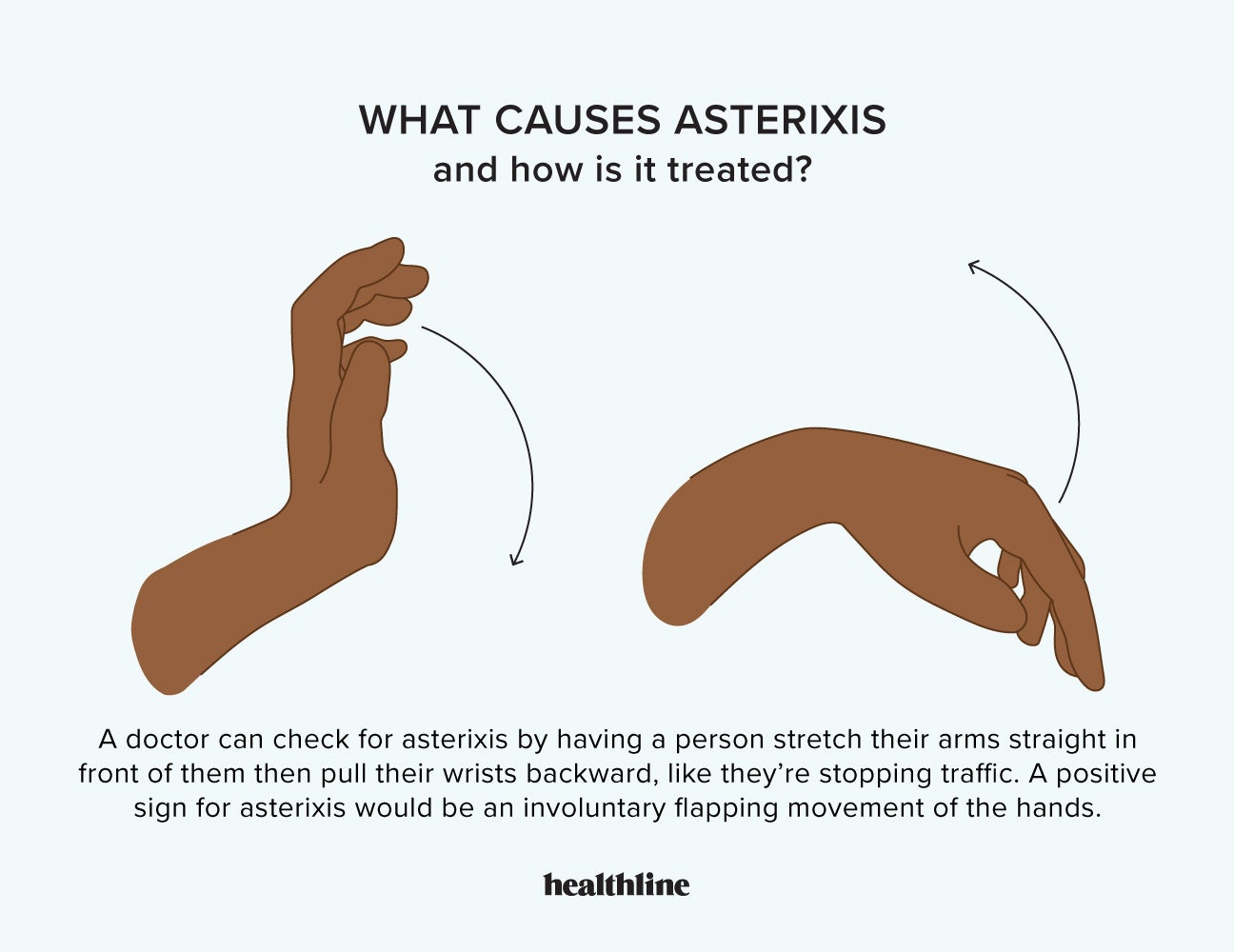 WHAT CAUSES ASTERIXIS
and how is it treated?

A doctor can check for asterixis by having a person stretch their arms straight in front of them then pull their wrists backward, like they're stopping traffic. A positive sign for asterixis would be an involuntary flapping movement of the hands.

healthline